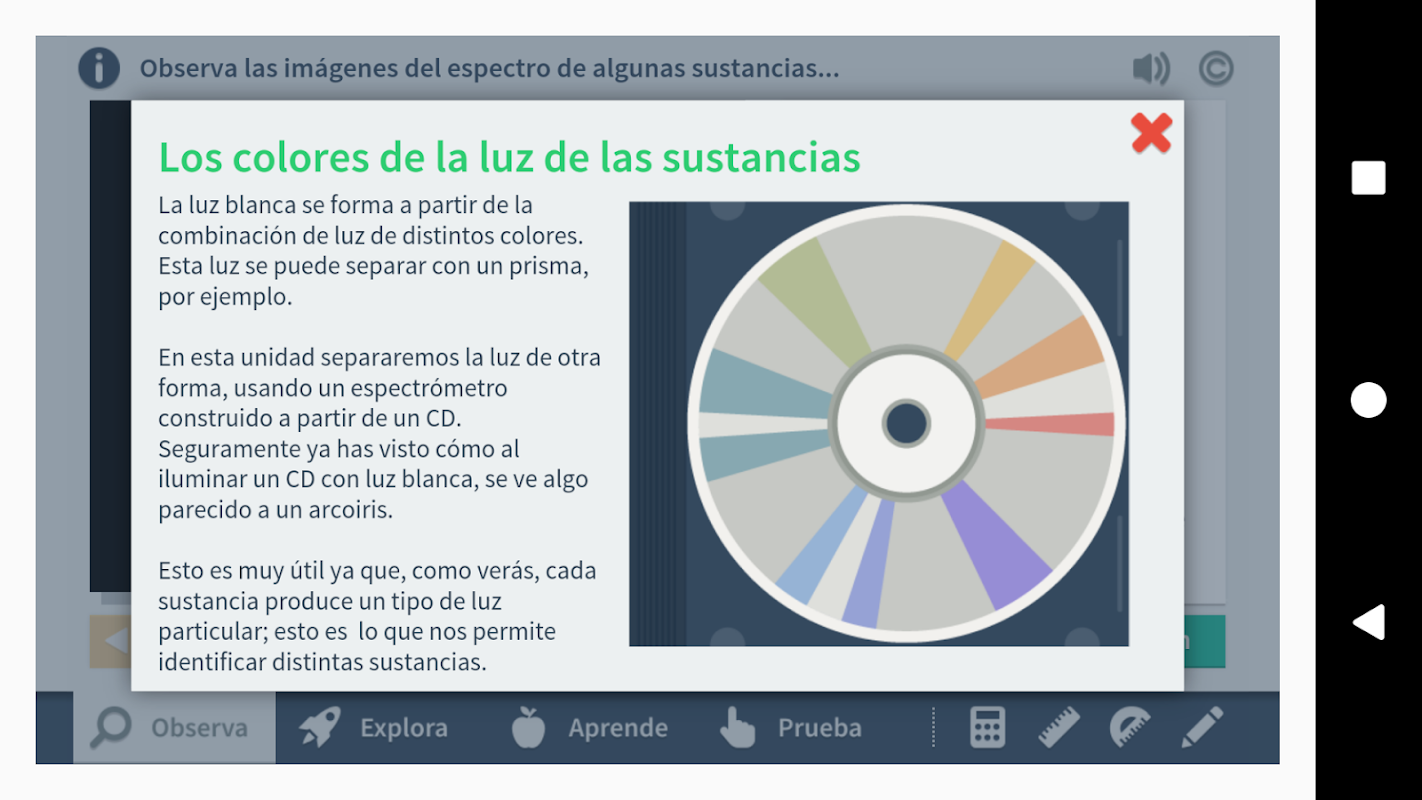 Observa las imágenes del espectro de algunas sustancias...

Los colores de la luz de las sustancias

La luz blanca se forma a partir de la combinación de luz de distintos colores. Esta luz se puede separar con un prisma, por ejemplo.

En esta unidad separaremos la luz de otra forma, usando un espectrómetro construido a partir de un CD. Seguramente ya has visto cómo al iluminar un CD con luz blanca, se ve algo parecido a un arcoiris.

Esto es muy útil ya que, como verás, cada sustancia produce un tipo de luz particular; esto es lo que nos permite identificar distintas sustancias.

Observa Explora Aprende Prueba